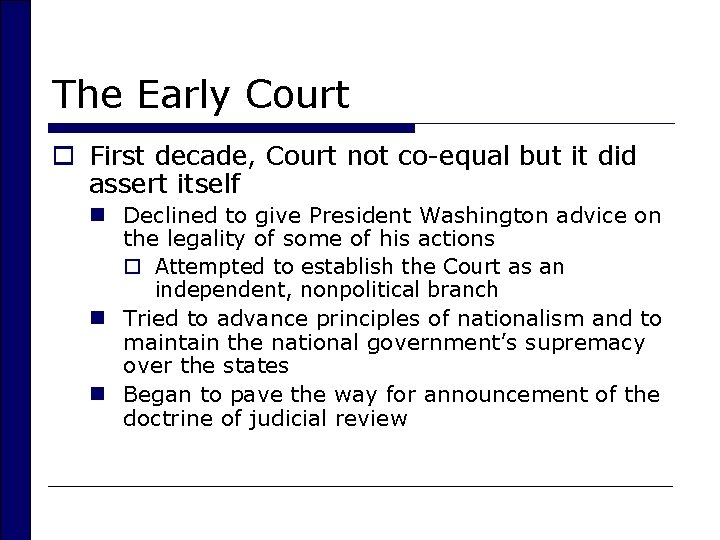 The Early Court

First decade, Court not co-equal but it did assert itself

Declined to give President Washington advice on the legality of some of his actions

Attempted to establish the Court as an independent, nonpolitical branch

Tried to advance principles of nationalism and to maintain the national government's supremacy over the states

Began to pave the way for announcement of the doctrine of judicial review